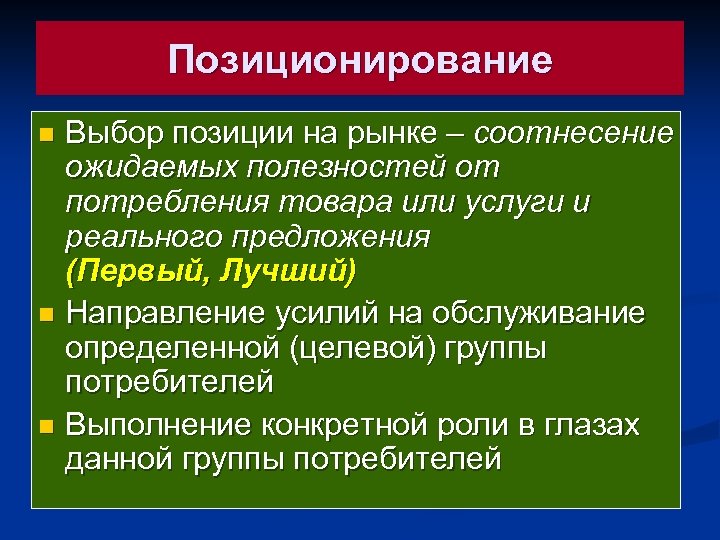 Позиционирование

Выбор позиции на рынке – соотнесение ожидаемых полезностей от потребления товара или услуги и реального предложения (Первый, Лучший)

Направление усилий на обслуживание определенной (целевой) группы потребителей

Выполнение конкретной роли в глазах данной группы потребителей